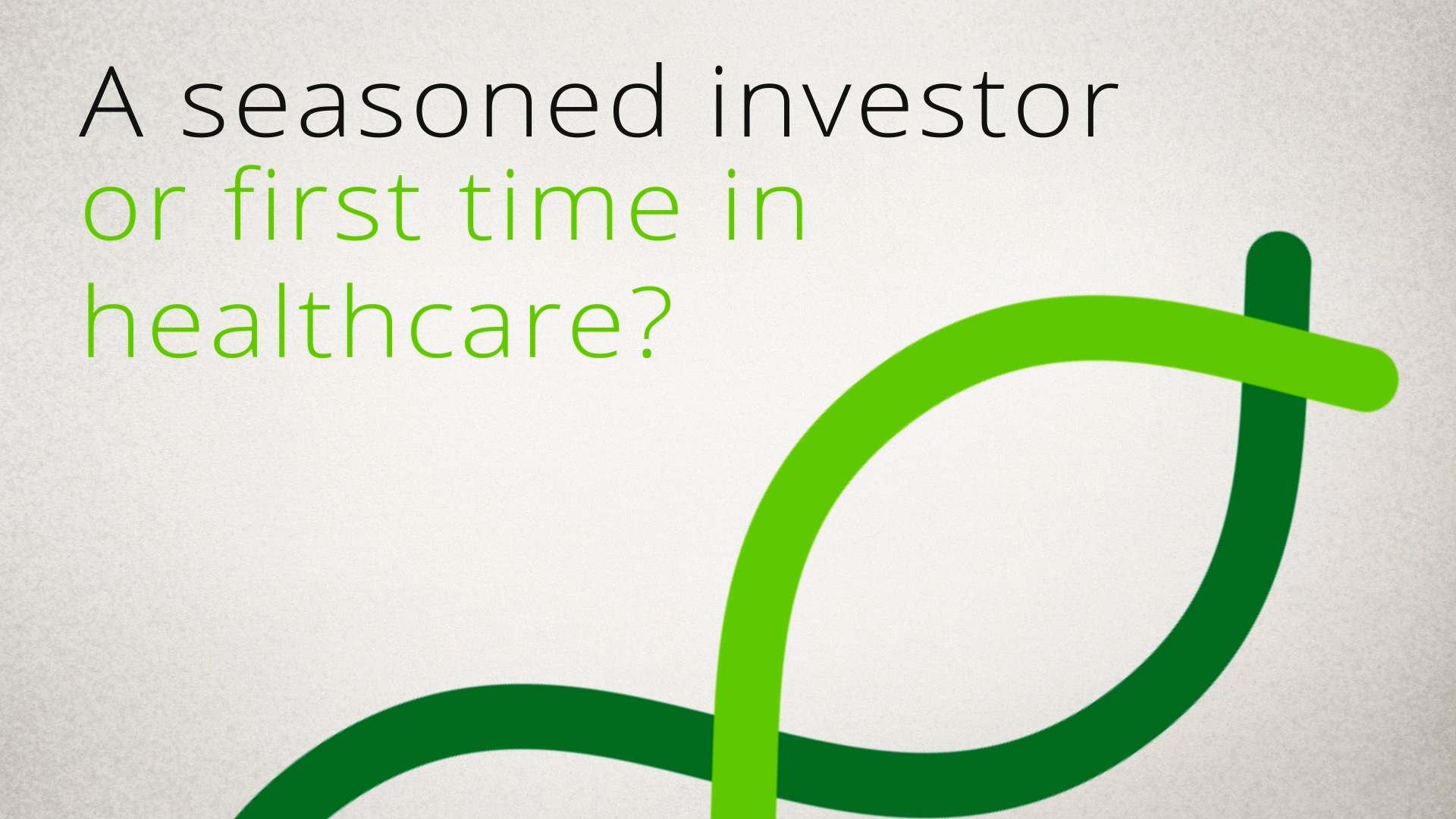 A seasoned investor
or first time in
healthcare?